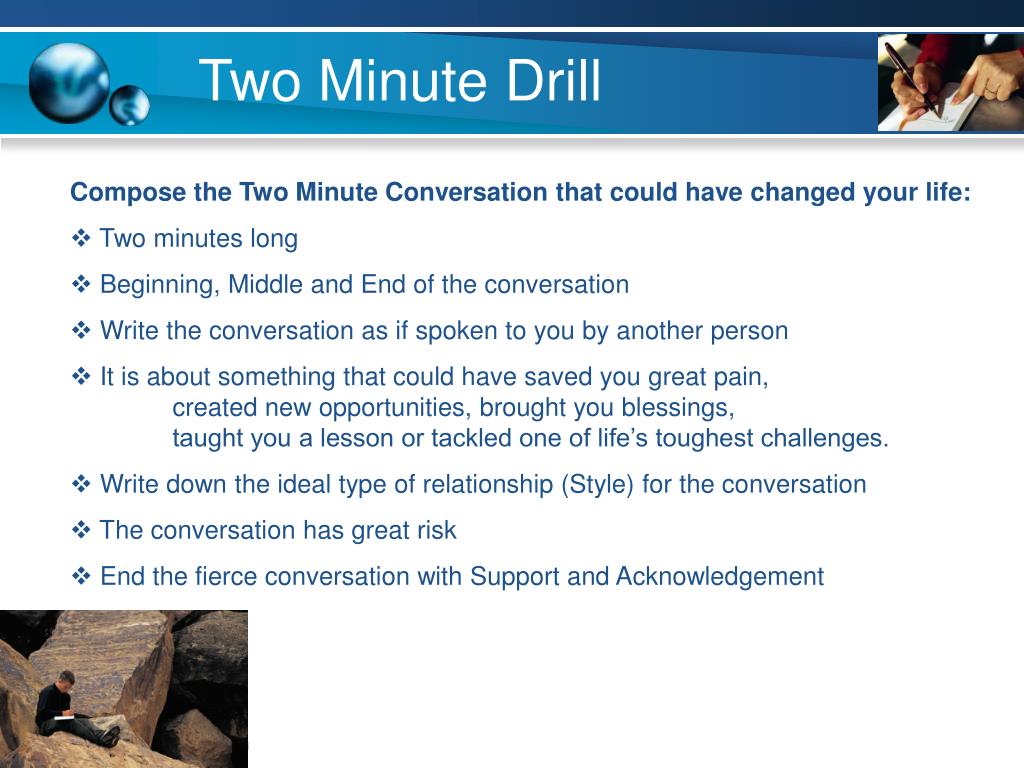 Two Minute Drill

Compose the Two Minute Conversation that could have changed your life:

❖ Two minutes long

❖ Beginning, Middle and End of the conversation

❖ Write the conversation as if spoken to you by another person

❖ It is about something that could have saved you great pain, created new opportunities, brought you blessings, taught you a lesson or tackled one of life’s toughest challenges.

❖ Write down the ideal type of relationship (Style) for the conversation

❖ The conversation has great risk

❖ End the fierce conversation with Support and Acknowledgement